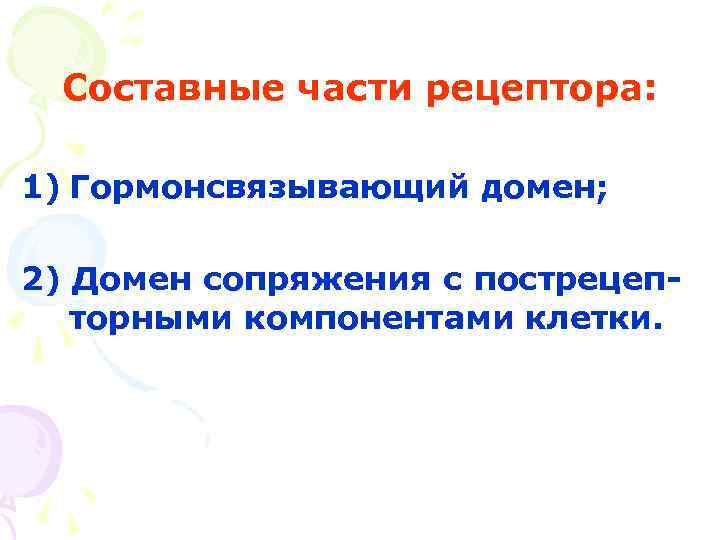 Составные части рецептора:

1) Гормонсвязывающий домен;

2) Домен сопряжения с пострецепторными компонентами клетки.